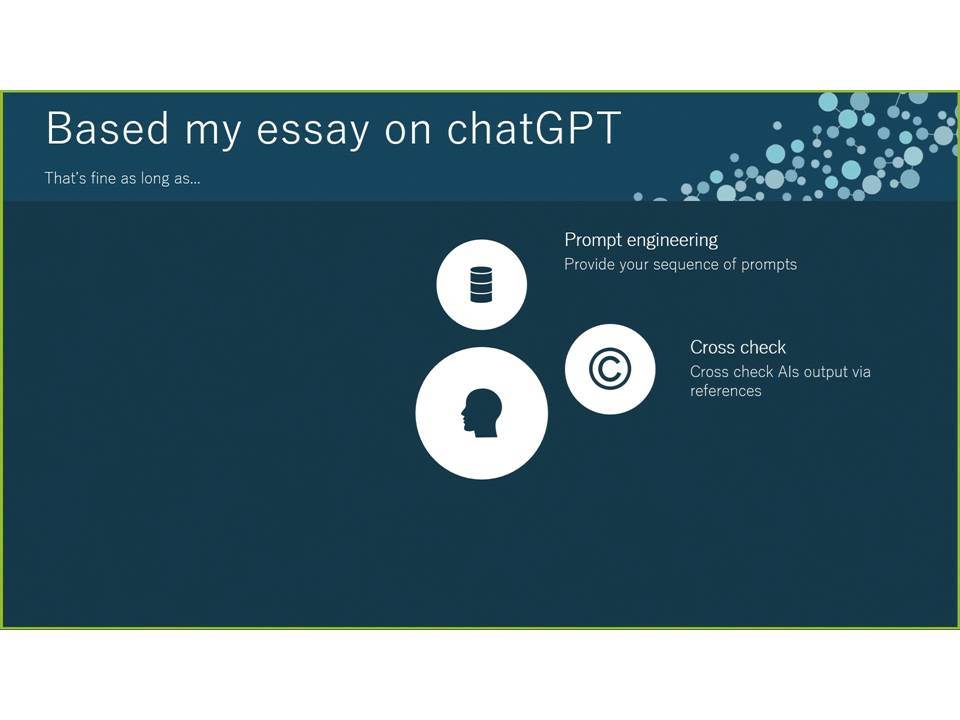 Based my essay on chatGPT

That's fine as long as...

Prompt engineering
Provide your sequence of prompts

Cross check
Cross check AIs output via references